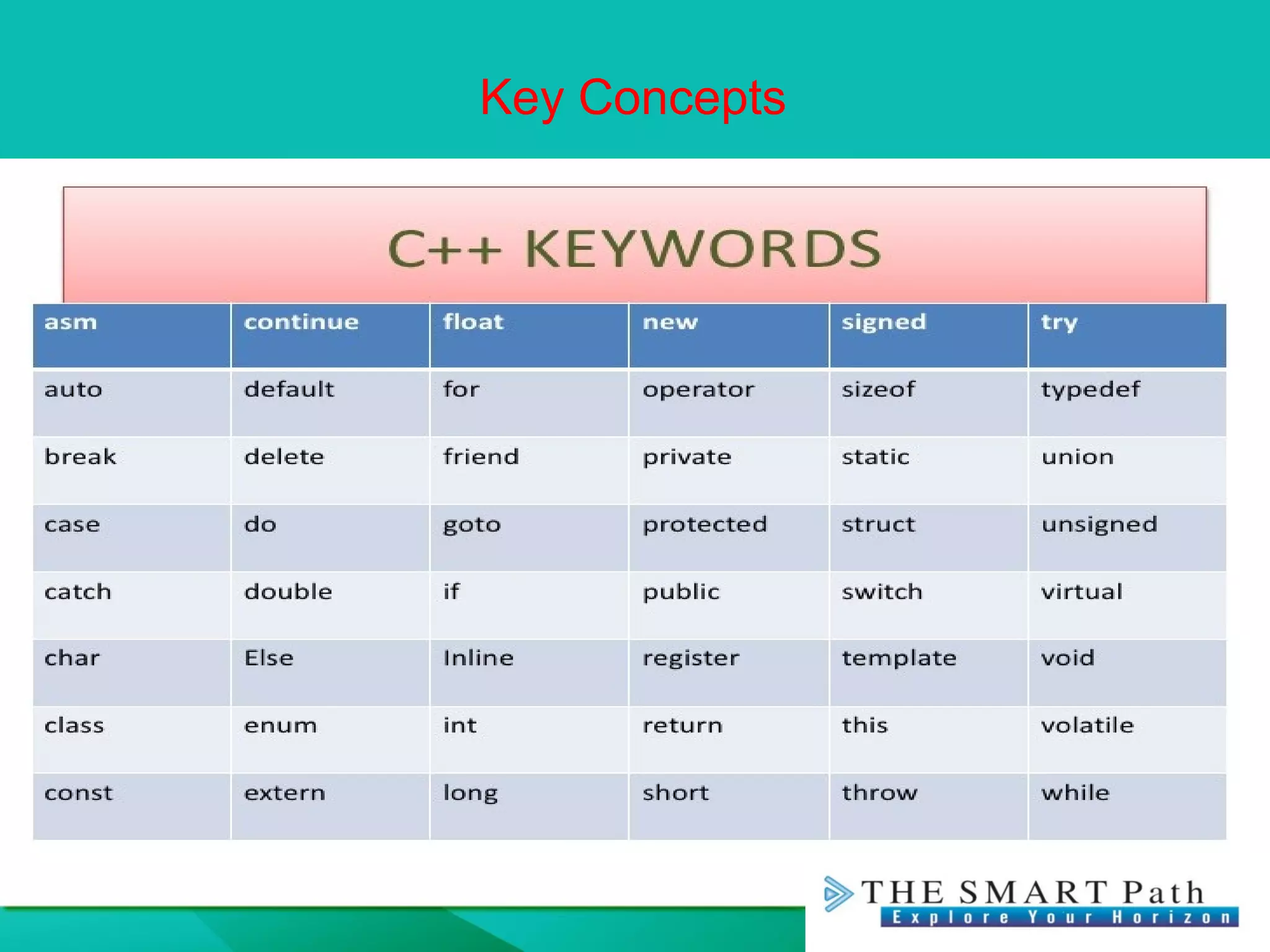 Key Concepts

C++ KEYWORDS

| asm | continue | float | new | signed | try |
|---|---|---|---|---|---|
| auto | default | for | operator | sizeof | typedef |
| break | delete | friend | private | static | union |
| case | do | goto | protected | struct | unsigned |
| catch | double | if | public | switch | virtual |
| char | Else | Inline | register | template | void |
| class | enum | int | return | this | volatile |
| const | extern | long | short | throw | while |

THE SMART Path
Explore Your Horizon